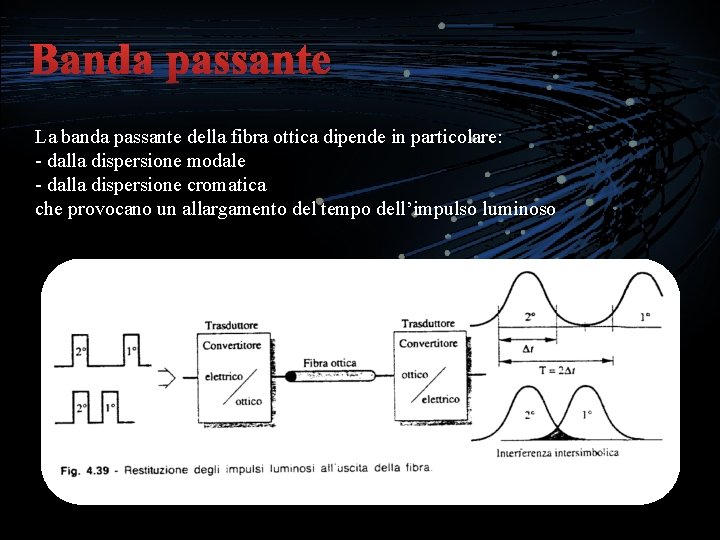 Banda passante

La banda passante della fibra ottica dipende in particolare:
- dalla dispersione modale
- dalla dispersione cromatica
che provocano un allargamento del tempo dell'impulso luminoso

2° 1°
2° 1°

Trasduttore
Convertitore
elettrico
ottico

Fibra ottica

Trasduttore
Convertitore
ottico
elettrico

2° 1°
$\Delta t$
$T = 2\Delta t$

2° 1°
Interferenza intersimbolica

Fig. 4.39 - Restituzione degli impulsi luminosi all'uscita della fibra.